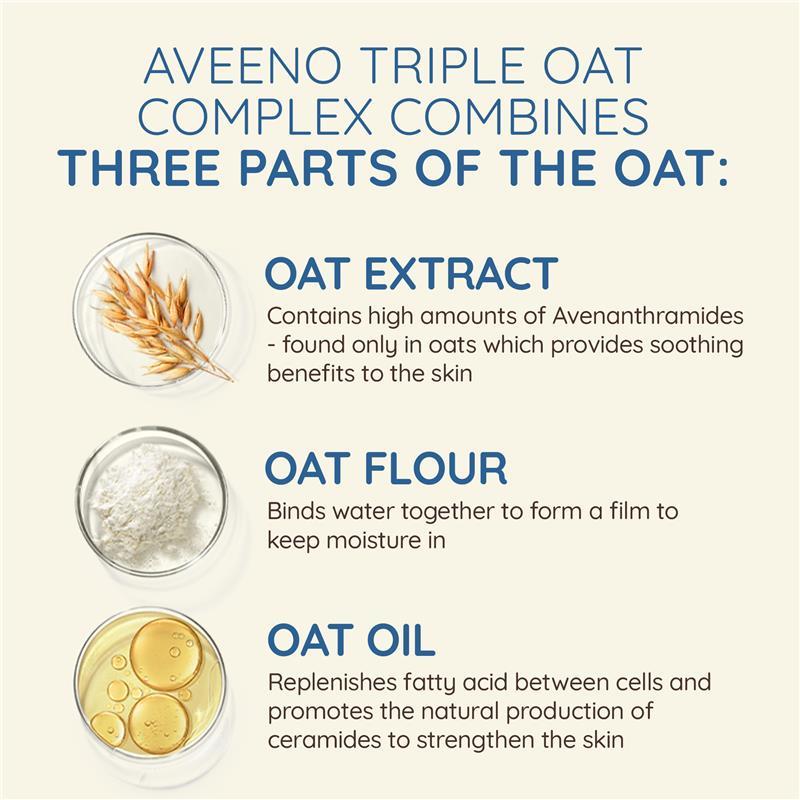 AVEENO TRIPLE OAT COMPLEX COMBINES
THREE PARTS OF THE OAT:

OAT EXTRACT
Contains high amounts of Avenanthramides - found only in oats which provides soothing benefits to the skin

OAT FLOUR
Binds water together to form a film to keep moisture in

OAT OIL
Replenishes fatty acid between cells and promotes the natural production of ceramides to strengthen the skin